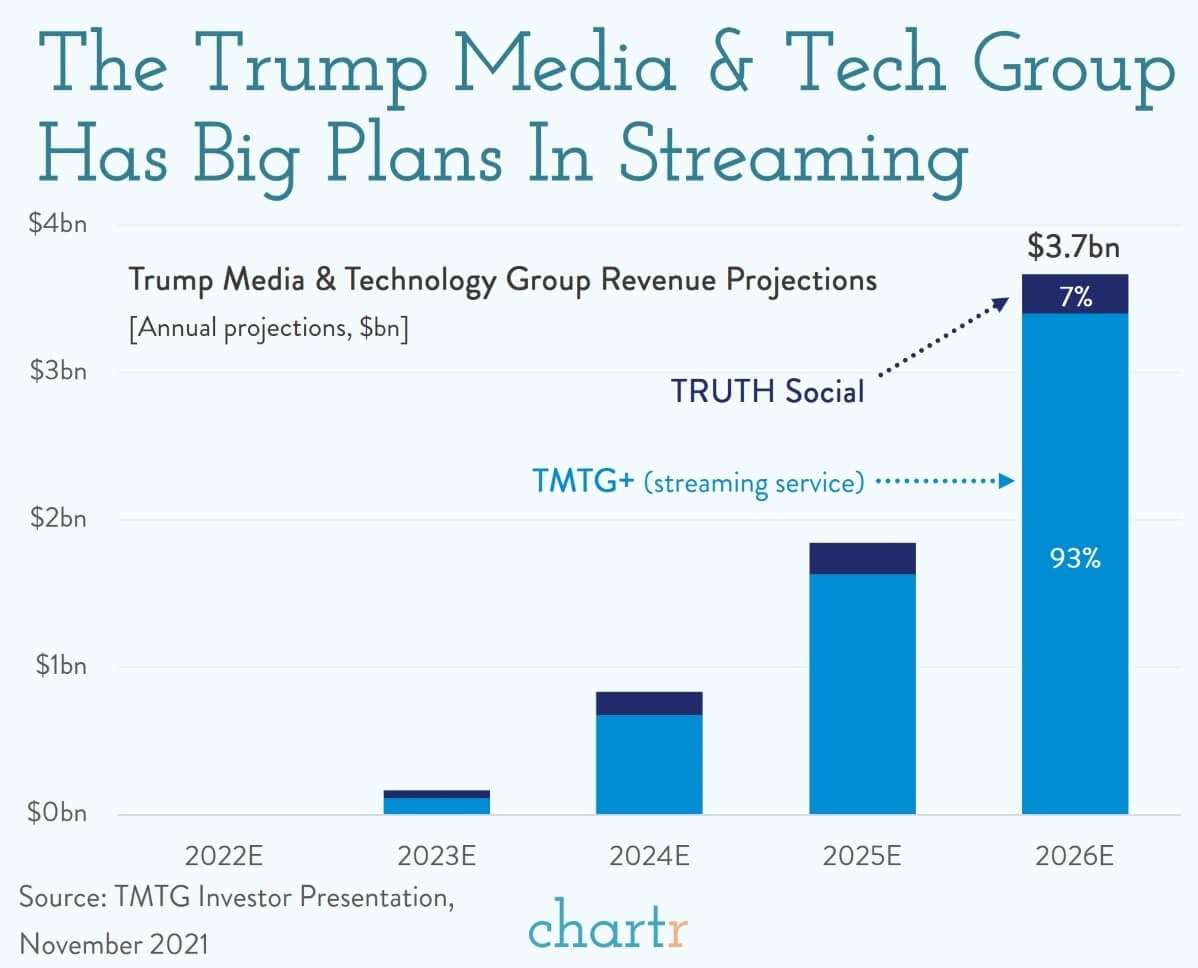 The Trump Media & Tech Group Has Big Plans In Streaming

Trump Media & Technology Group Revenue Projections
[Annual projections, $bn]

$4bn
$3bn
$2bn
$1bn
$0bn

$3.7bn
7%
TRUTH Social
TMTG+ (streaming service)
93%

2022E
2023E
2024E
2025E
2026E

Source: TMTG Investor Presentation, November 2021

chartr